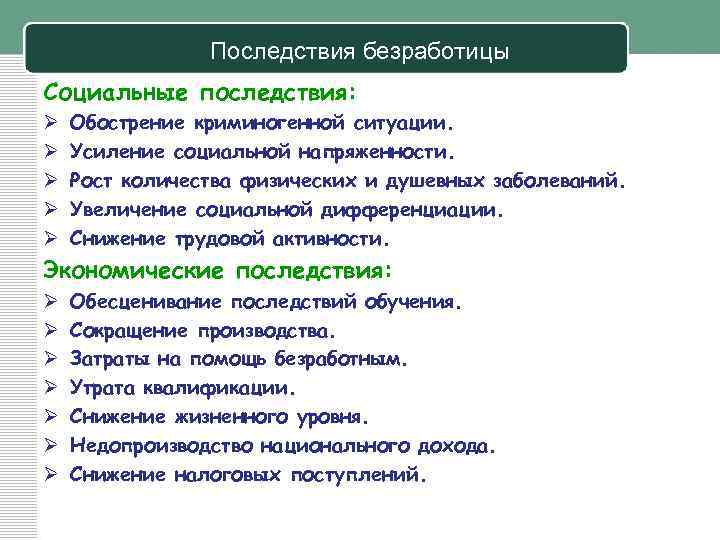 Последствия безработицы

Социальные последствия:
➢ Обострение криминогенной ситуации.
➢ Усиление социальной напряженности.
➢ Рост количества физических и душевных заболеваний.
➢ Увеличение социальной дифференциации.
➢ Снижение трудовой активности.

Экономические последствия:
➢ Обесценивание последствий обучения.
➢ Сокращение производства.
➢ Затраты на помощь безработным.
➢ Утрата квалификации.
➢ Снижение жизненного уровня.
➢ Недопроизводство национального дохода.
➢ Снижение налоговых поступлений.